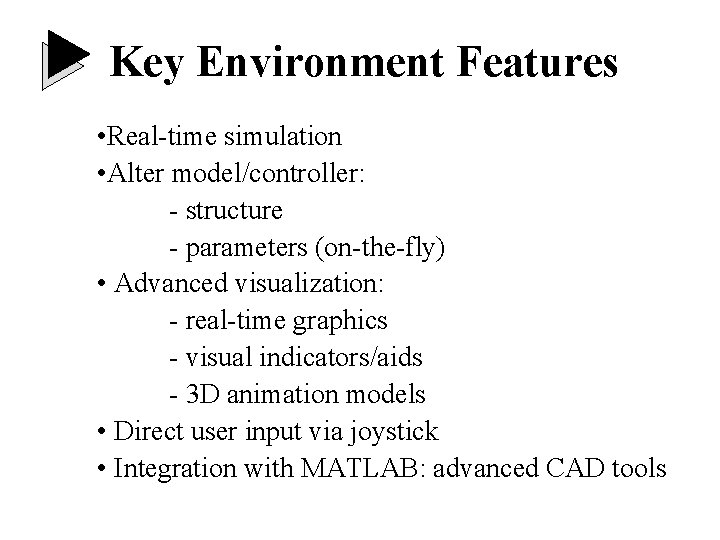 Key Environment Features

•Real-time simulation
•Alter model/controller:
- structure
- parameters (on-the-fly)
• Advanced visualization:
- real-time graphics
- visual indicators/aids
- 3D animation models
• Direct user input via joystick
• Integration with MATLAB: advanced CAD tools